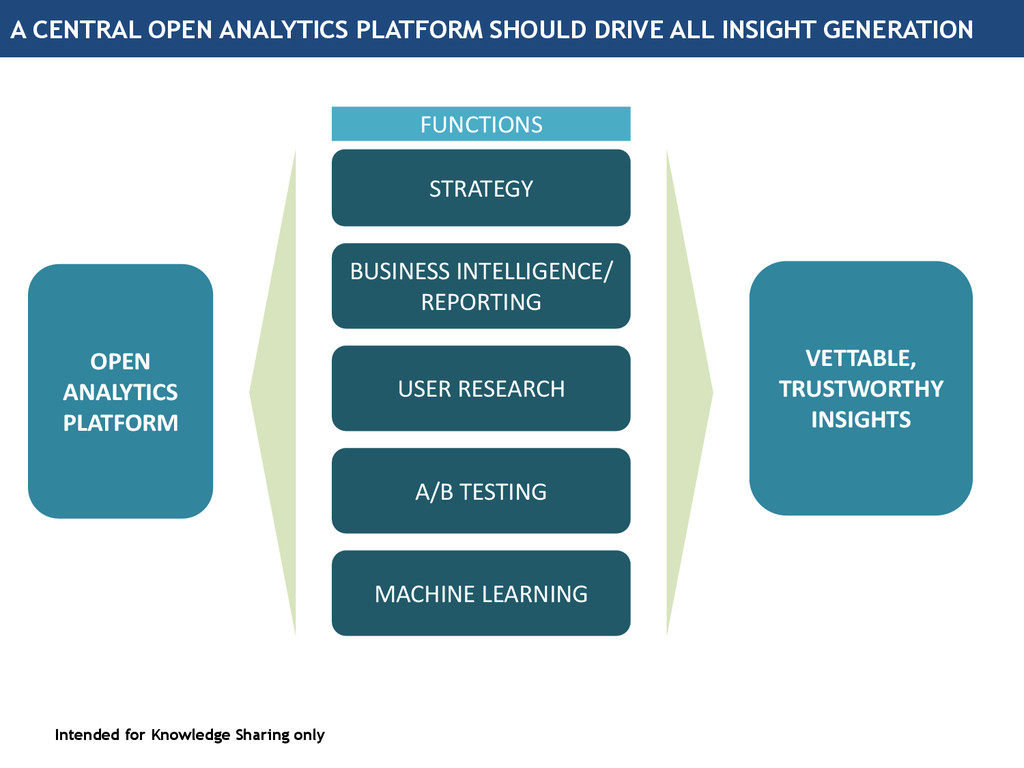 A CENTRAL OPEN ANALYTICS PLATFORM SHOULD DRIVE ALL INSIGHT GENERATION

OPEN ANALYTICS PLATFORM

FUNCTIONS

STRATEGY

BUSINESS INTELLIGENCE/ REPORTING

USER RESEARCH

A/B TESTING

MACHINE LEARNING

VETTABLE, TRUSTWORTHY INSIGHTS

Intended for Knowledge Sharing only